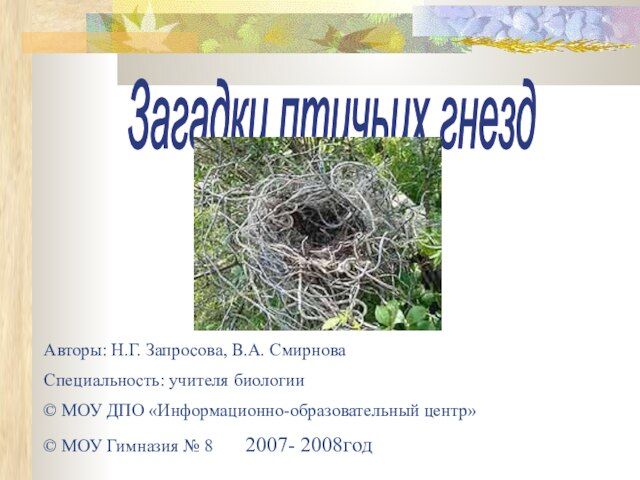 Загадки птичьих гнезд

Авторы: Н.Г. Запросова, В.А. Смирнова

Специальность: учителя биологии

© МОУ ДПО «Информационно-образовательный центр»

© МОУ Гимназия № 8 2007- 2008год